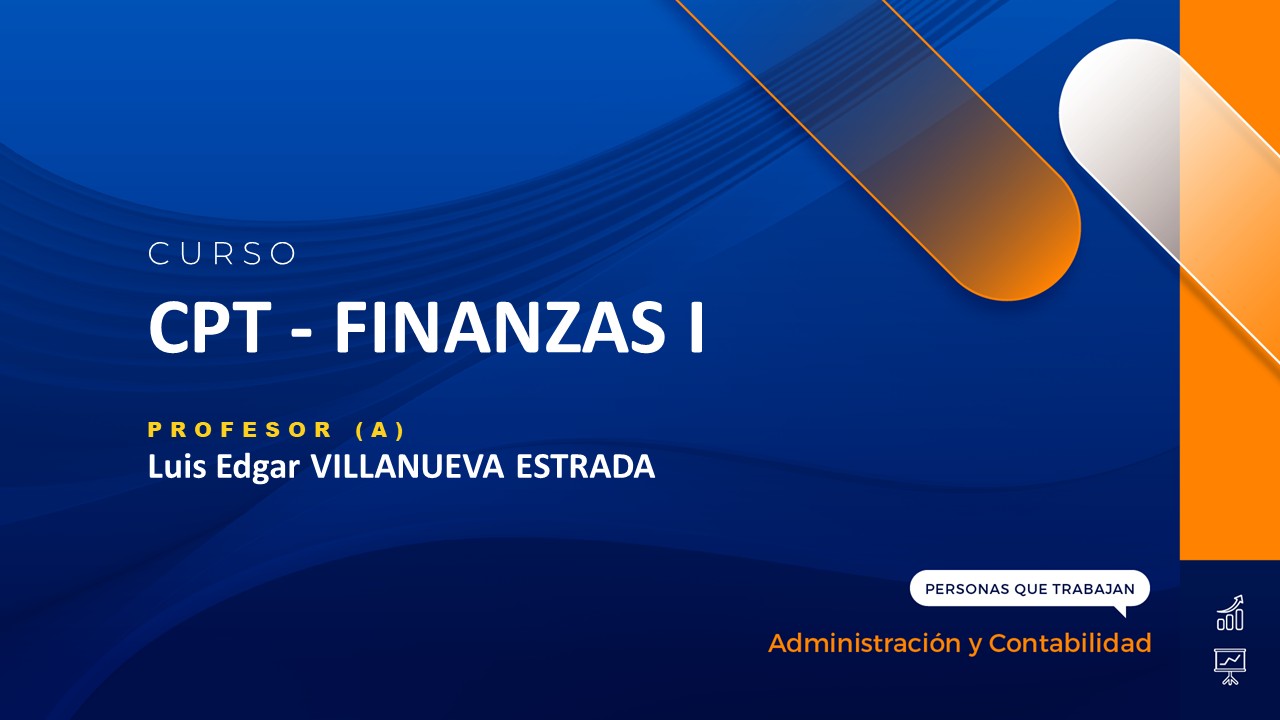 CURSO
CPT - FINANZAS I

PROFESOR (A)
Luis Edgar VILLANUEVA ESTRADA

PERSONAS QUE TRABAJAN
Administración y Contabilidad